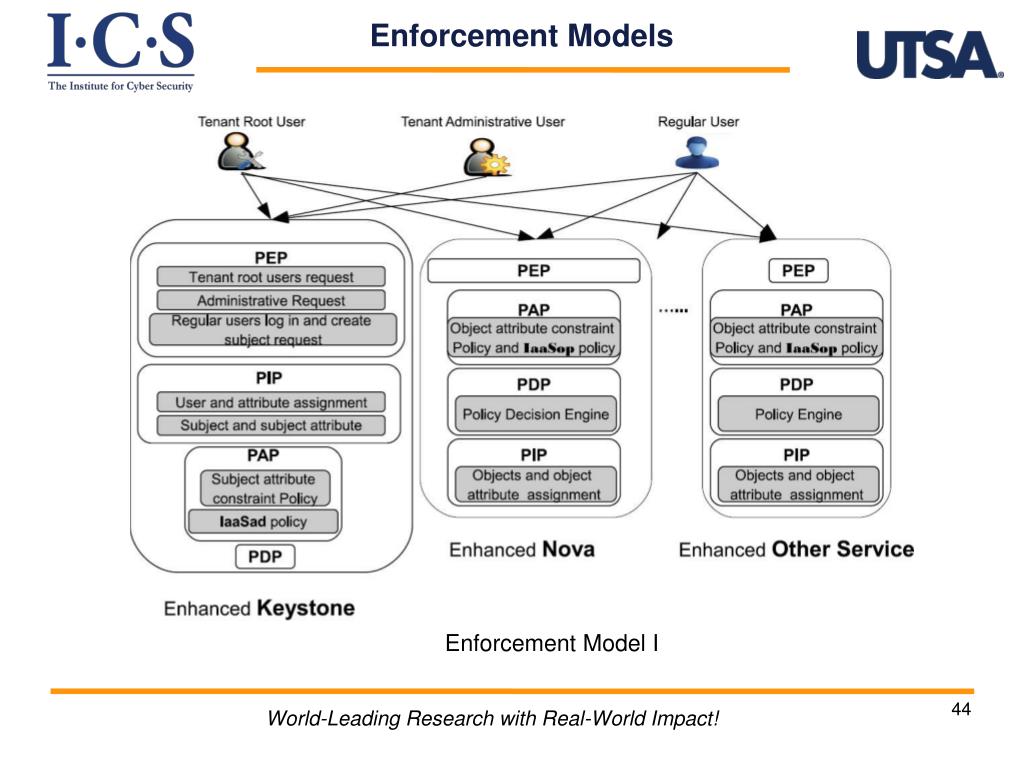 I·C·S
The Institute for Cyber Security

Enforcement Models

UTSA

Tenant Root User

Tenant Administrative User

Regular User

PEP
Tenant root users request
Administrative Request
Regular users log in and create subject request

PIP
User and attribute assignment
Subject and subject attribute

PAP
Subject attribute constraint Policy
IaaSad policy

PDP

Enhanced Keystone

PEP

PAP
Object attribute constraint Policy and IaaSop policy

PDP
Policy Decision Engine

PIP
Objects and object attribute assignment

Enhanced Nova

……

PEP

PAP
Object attribute constraint Policy and IaaSop policy

PDP
Policy Engine

PIP
Objects and object attribute assignment

Enhanced Other Service

Enforcement Model I

World-Leading Research with Real-World Impact!

44